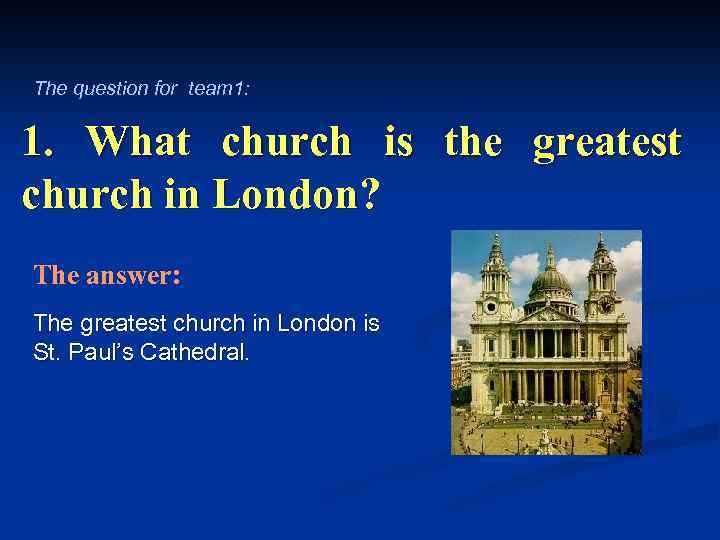 The question for team1:

1. What church is the greatest church in London?

The answer:

The greatest church in London is St. Paul's Cathedral.